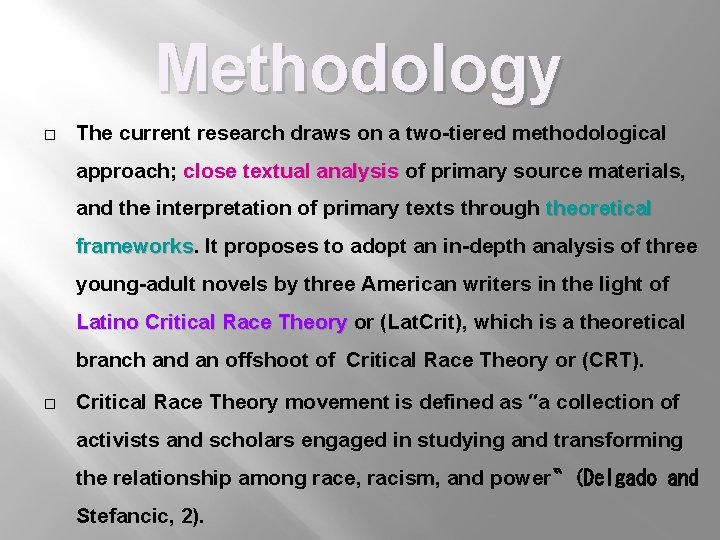 Methodology

□ The current research draws on a two-tiered methodological approach; close textual analysis of primary source materials, and the interpretation of primary texts through theoretical frameworks. It proposes to adopt an in-depth analysis of three young-adult novels by three American writers in the light of Latino Critical Race Theory or (LatCrit), which is a theoretical branch and an offshoot of Critical Race Theory or (CRT).

□ Critical Race Theory movement is defined as "a collection of activists and scholars engaged in studying and transforming the relationship among race, racism, and power" (Delgado and Stefancic, 2).